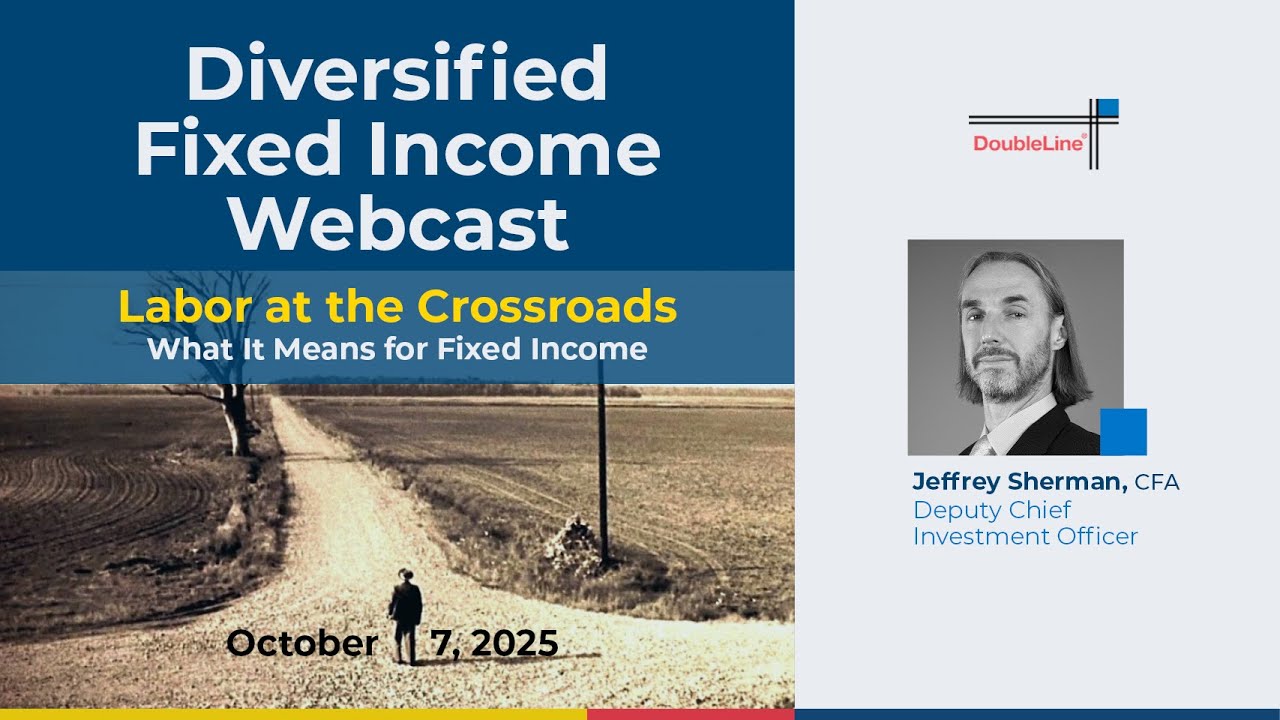 Diversified Fixed Income Webcast

Labor at the Crossroads
What It Means for Fixed Income

October 7, 2025

DoubleLine®

Jeffrey Sherman, CFA
Deputy Chief Investment Officer